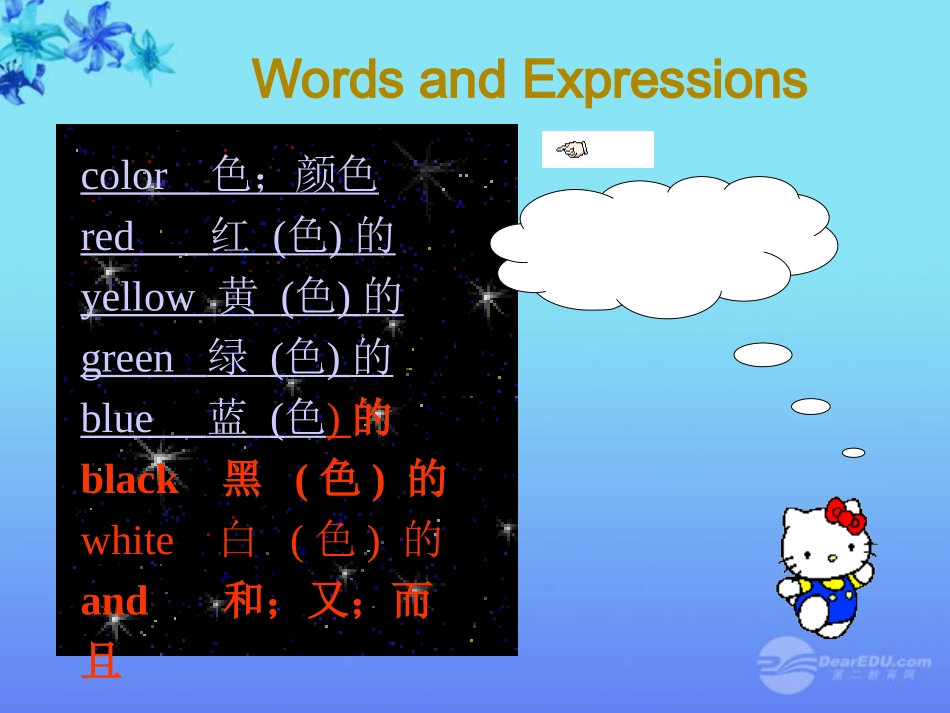 Words and Expressions

color 色；颜色
red 红 (色) 的
yellow 黄 (色) 的
green 绿 (色) 的
blue 蓝 (色) 的
black 黑 (色) 的
white 白 (色) 的
and 和；又；而且

DearEDU.com
第二教育网